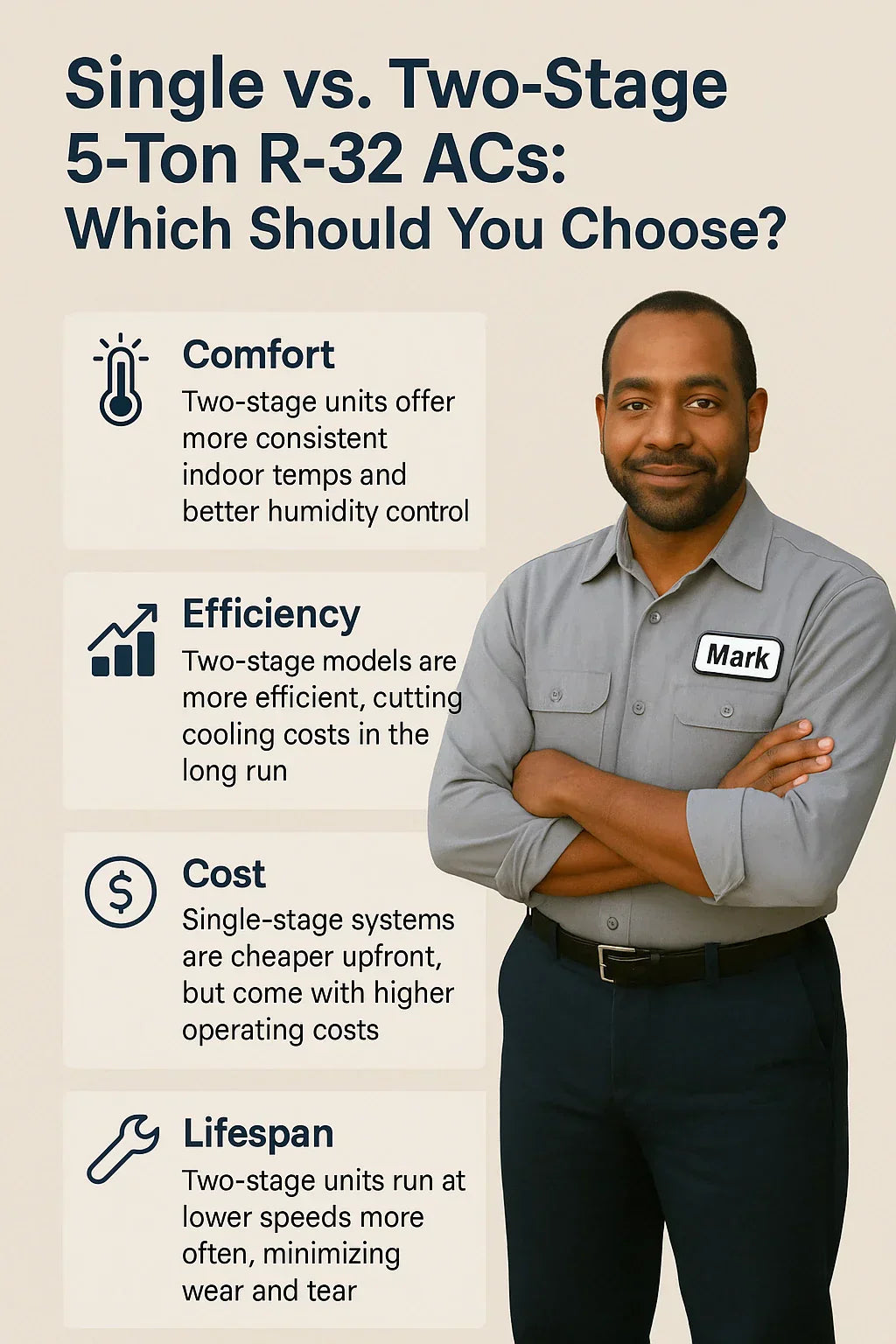 Single vs. Two-Stage 5-Ton R-32 ACs: Which Should You Choose?

Comfort
Two-stage units offer more consistent indoor temps and better humidity control

Efficiency
Two-stage models are more efficient, cutting cooling costs in the long run

Cost
Single-stage systems are cheaper upfront, but come with higher operating costs

Lifespan
Two-stage units run at lower speeds more often, minimizing wear and tear

Mark